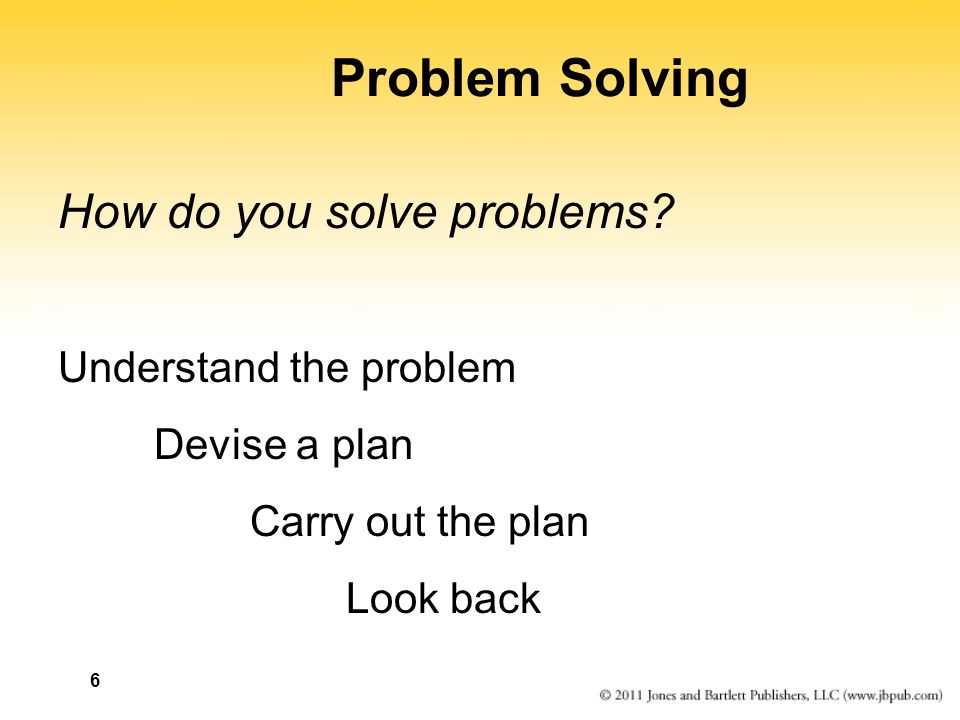 Problem Solving

How do you solve problems?

Understand the problem

Devise a plan

Carry out the plan

Look back

6

© 2011 Jones and Bartlett Publishers, LLC (www.jbpub.com)